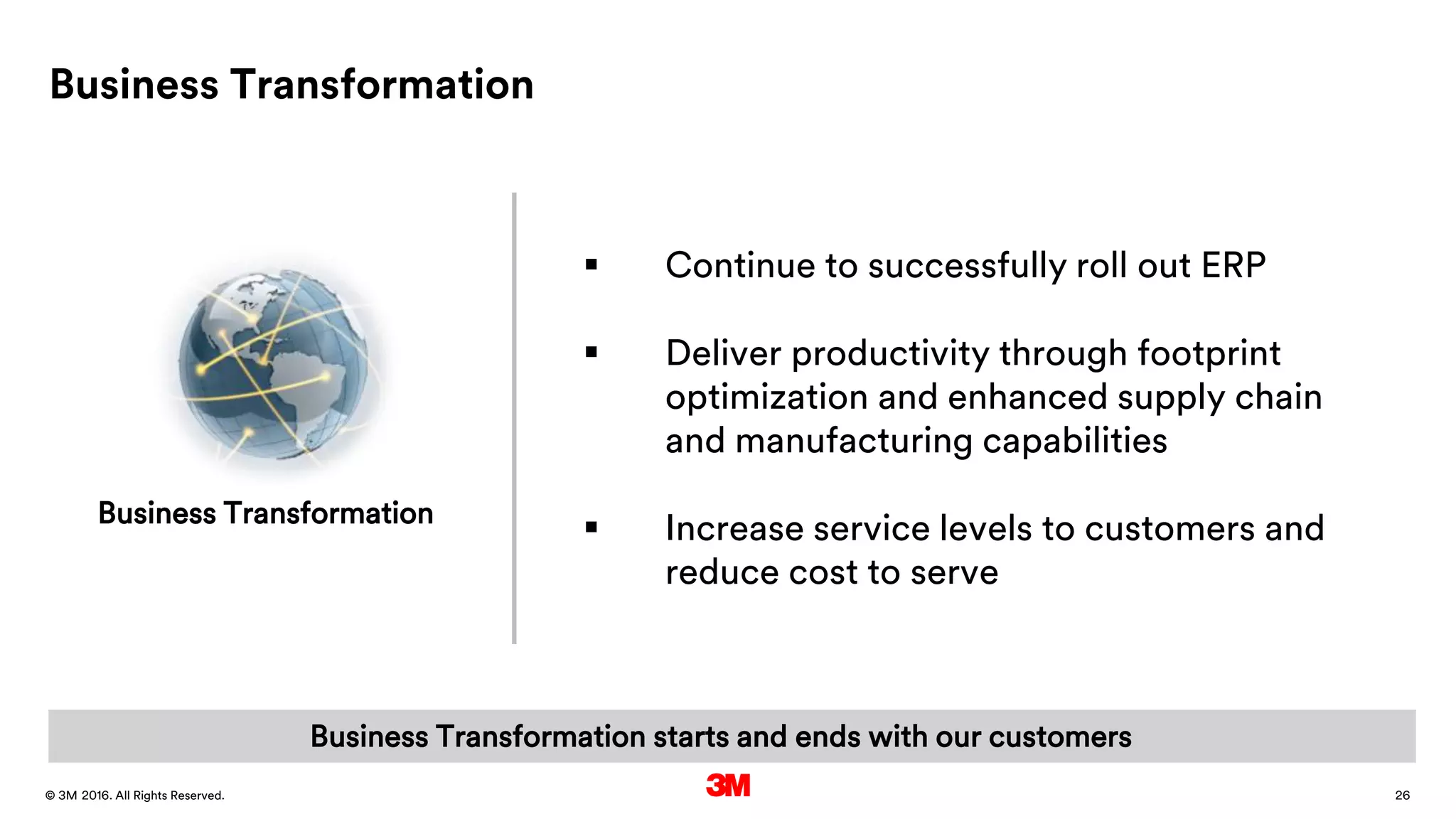 Business Transformation

Business Transformation

▪ Continue to successfully roll out ERP

▪ Deliver productivity through footprint optimization and enhanced supply chain and manufacturing capabilities

▪ Increase service levels to customers and reduce cost to serve

Business Transformation starts and ends with our customers

© 3M 2016. All Rights Reserved.

3M

26